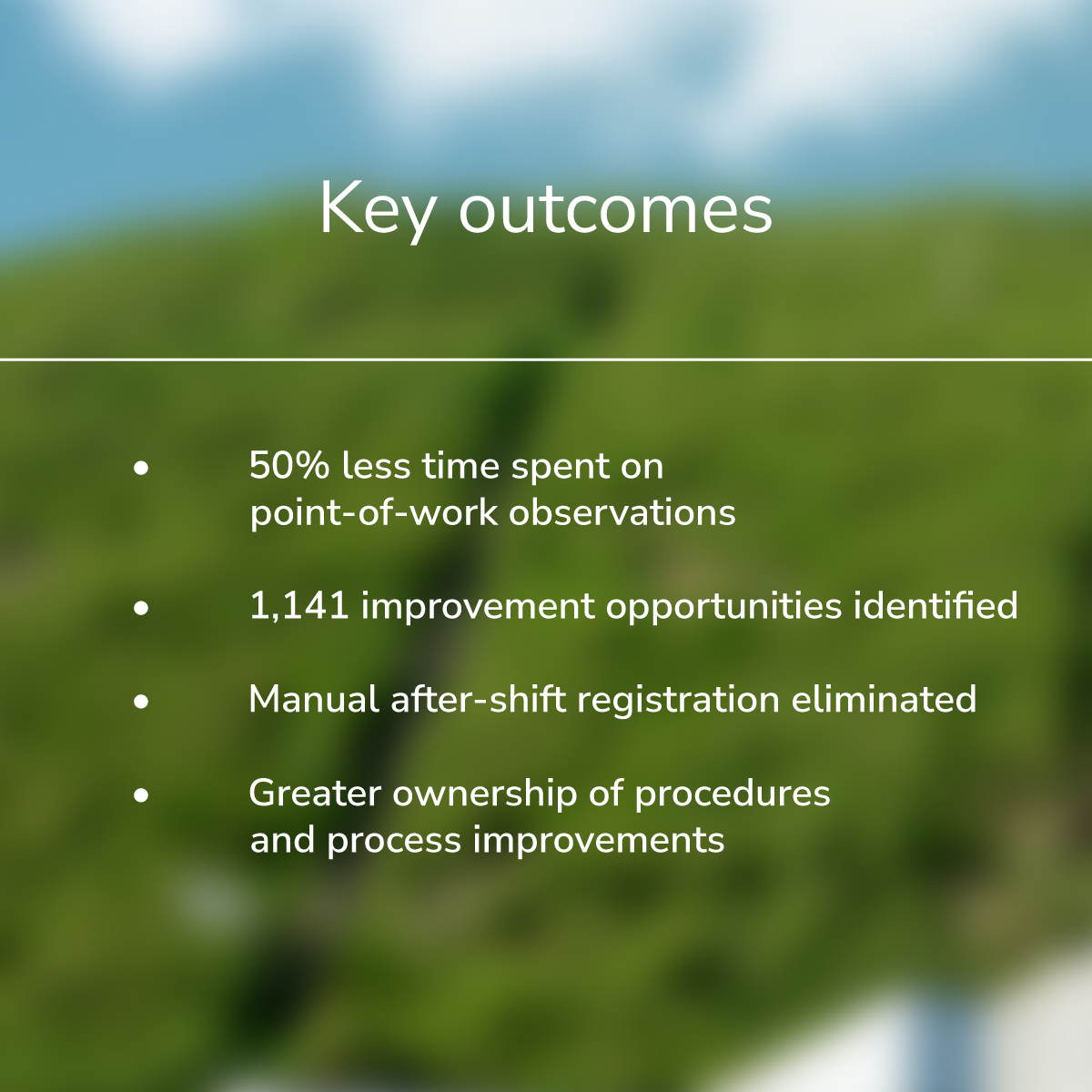 Key outcomes

• 50% less time spent on point-of-work observations

• 1,141 improvement opportunities identified

• Manual after-shift registration eliminated

• Greater ownership of procedures and process improvements